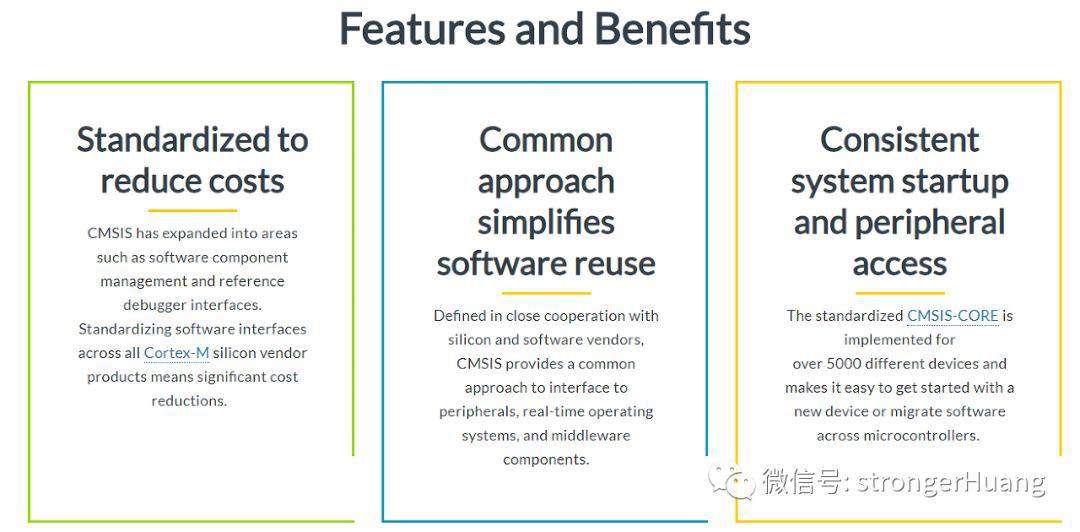 Features and Benefits

Standardized to reduce costs

CMSIS has expanded into areas such as software component management and reference debugger interfaces. Standardizing software interfaces across all Cortex-M silicon vendor products means significant cost reductions.

Common approach simplifies software reuse

Defined in close cooperation with silicon and software vendors, CMSIS provides a common approach to interface to peripherals, real-time operating systems, and middleware components.

Consistent system startup and peripheral access

The standardized CMSIS-CORE is implemented for over 5000 different devices and makes it easy to get started with a new device or migrate software across microcontrollers.

微信号: strongerHuang